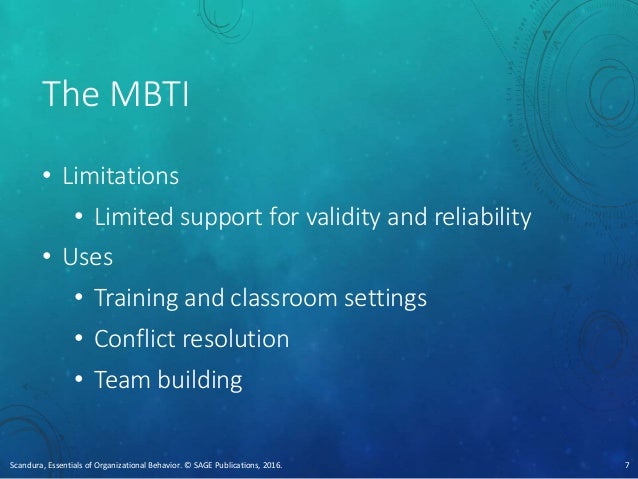 The MBTI

• Limitations
  • Limited support for validity and reliability
• Uses
  • Training and classroom settings
  • Conflict resolution
  • Team building

Scandura, Essentials of Organizational Behavior. © SAGE Publications, 2016.

7